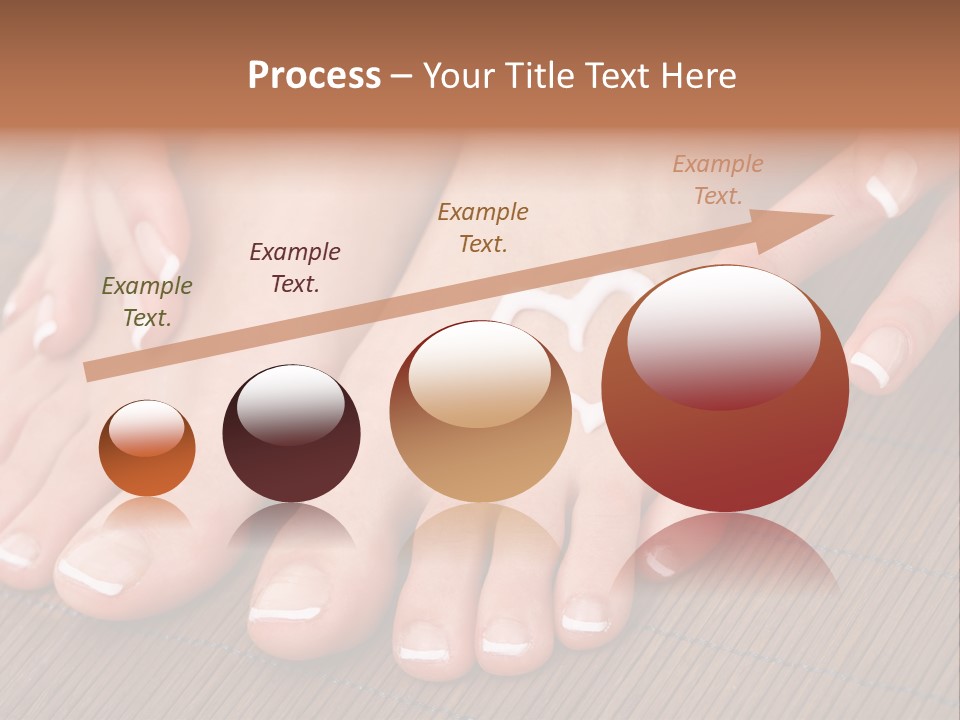 Process – Your Title Text Here

Example Text.

Example Text.

Example Text.

Example Text.